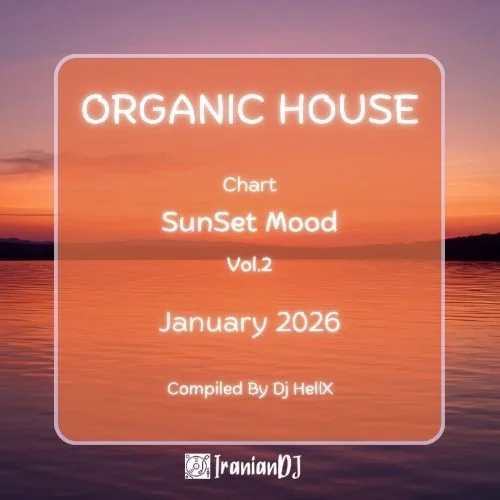 ORGANIC HOUSE

Chart

SunSet Mood

Vol.2

January 2026

Compiled By Dj HellX

IranianDJ